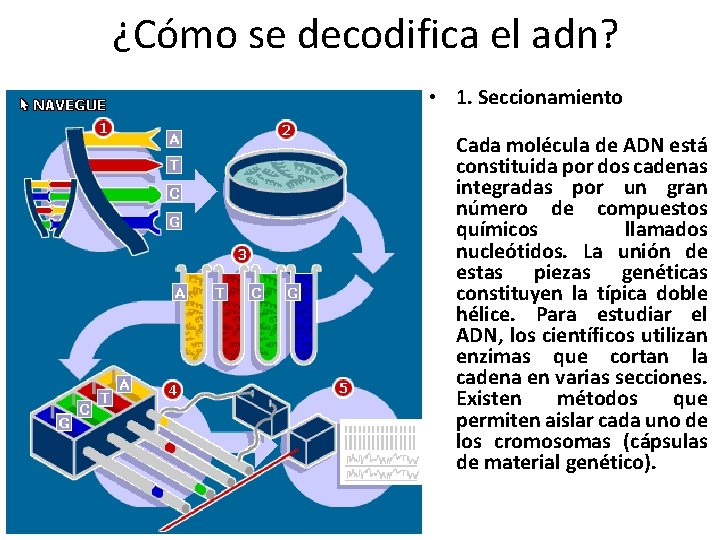 ¿Cómo se decodifica el adn?

NAVEGUE

1

A

T

C

G

2

3

A

T

C

G

4

A

T

C

G

5

• 1. Seccionamiento

Cada molécula de ADN está constituida por dos cadenas integradas por un gran número de compuestos químicos llamados nucleótidos. La unión de estas piezas genéticas constituyen la típica doble hélice. Para estudiar el ADN, los científicos utilizan enzimas que cortan la cadena en varias secciones. Existen métodos que permiten aislar cada uno de los cromosomas (cápsulas de material genético).